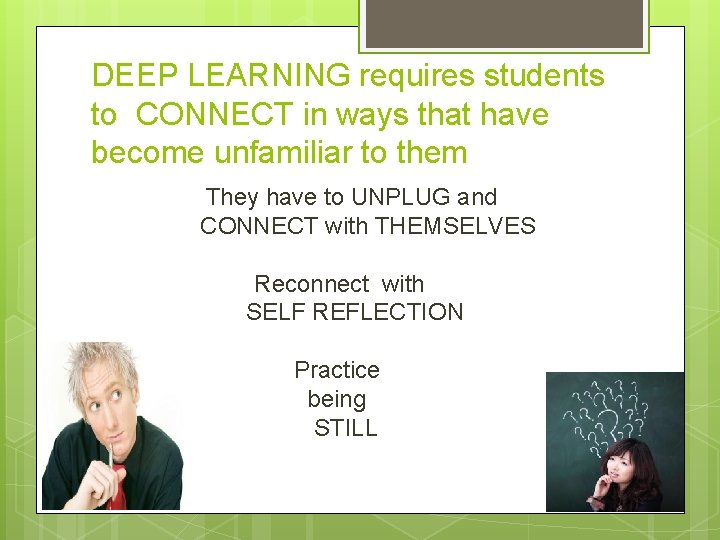 DEEP LEARNING requires students to CONNECT in ways that have become unfamiliar to them

They have to UNPLUG and CONNECT with THEMSELVES

Reconnect with SELF REFLECTION

Practice being STILL